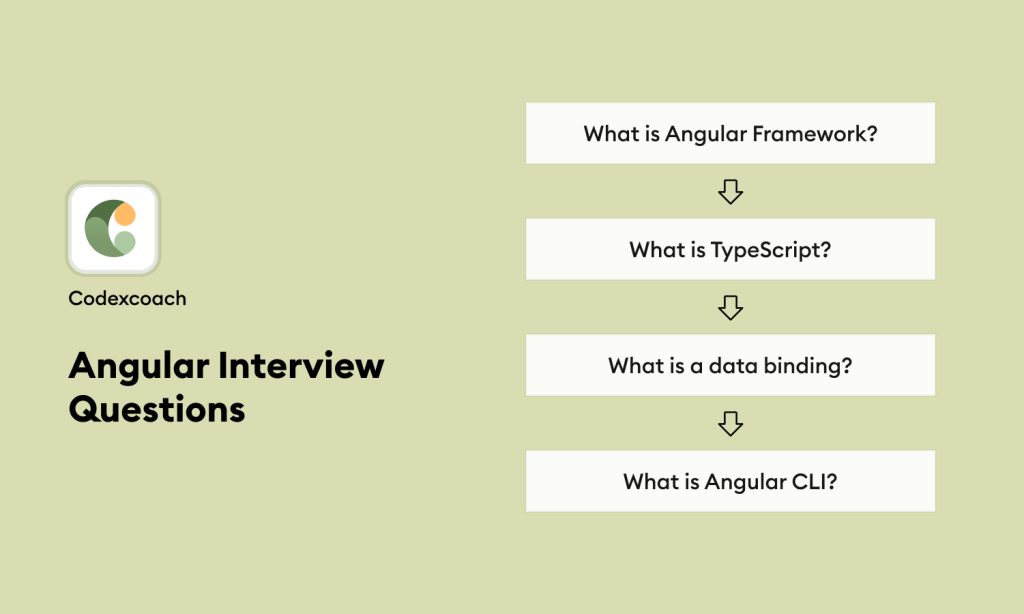 Codexcoach

Angular Interview Questions

What is Angular Framework?

What is TypeScript?

What is a data binding?

What is Angular CLI?